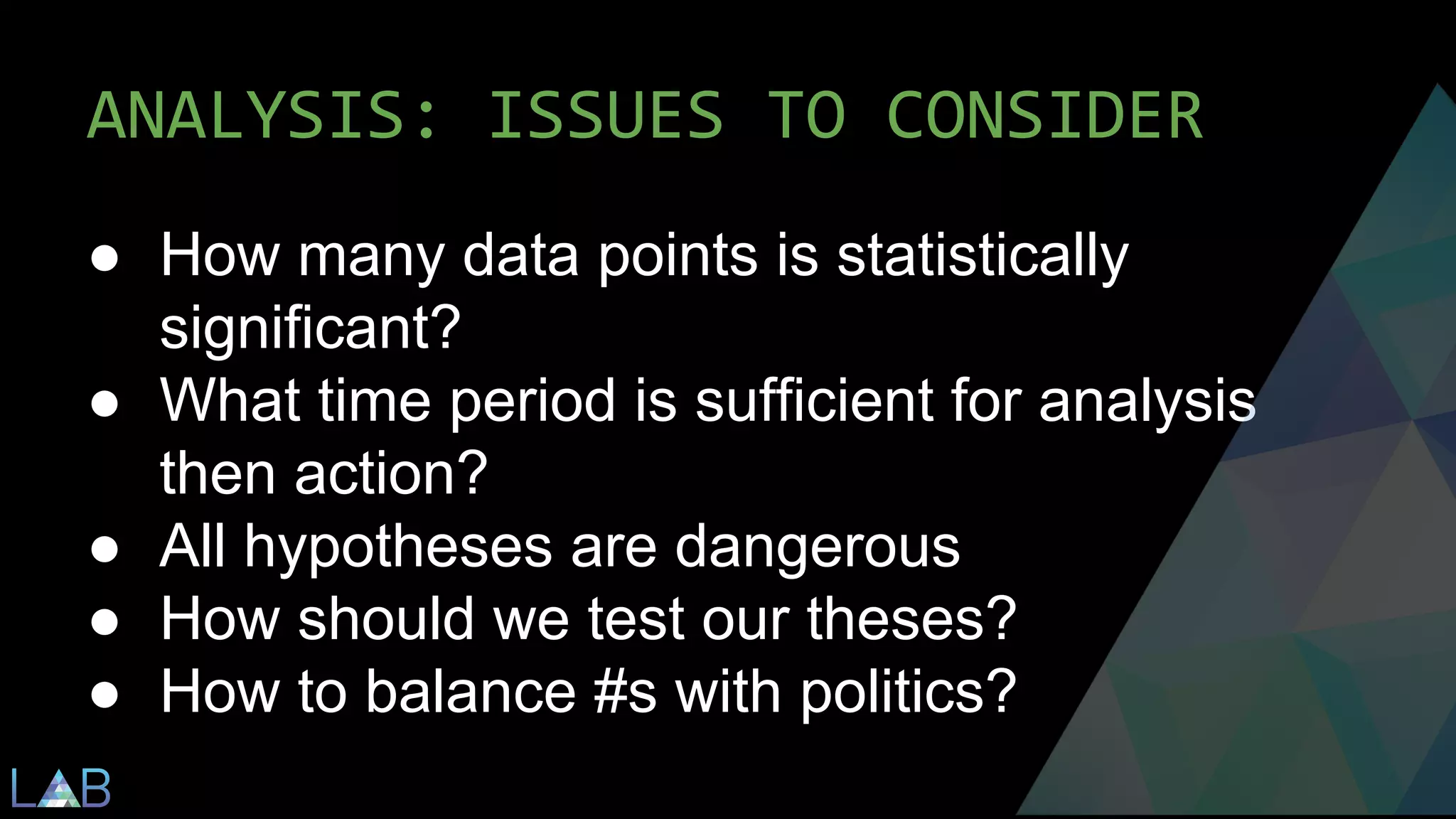 ANALYSIS: ISSUES TO CONSIDER

● How many data points is statistically significant?
● What time period is sufficient for analysis then action?
● All hypotheses are dangerous
● How should we test our theses?
● How to balance #s with politics?

LAB